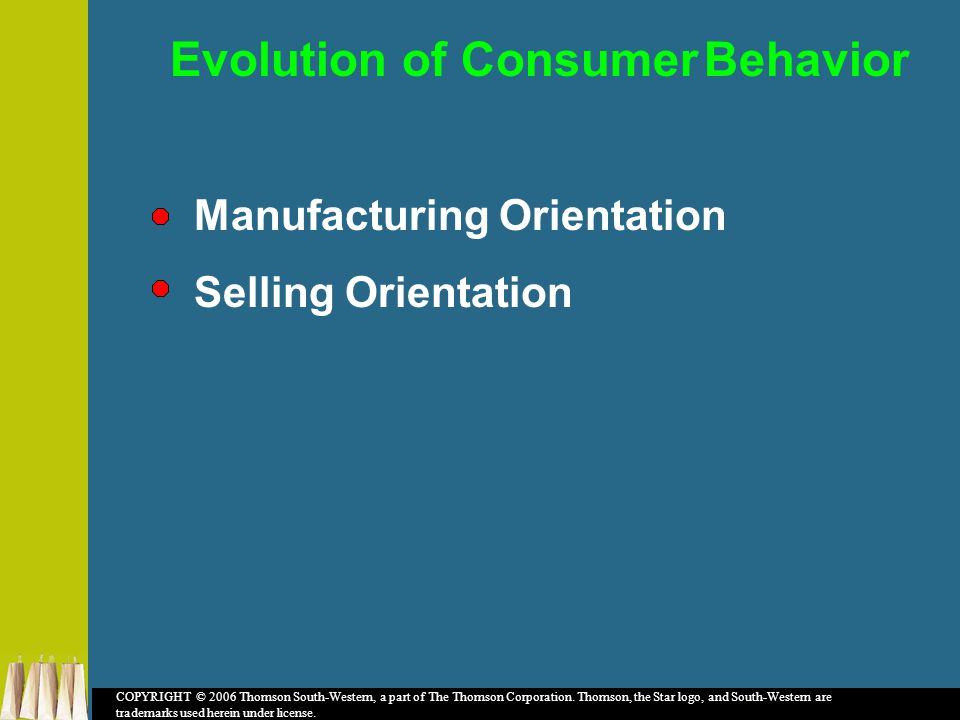 Evolution of Consumer Behavior

Manufacturing Orientation

Selling Orientation

COPYRIGHT © 2006 Thomson South-Western, a part of The Thomson Corporation. Thomson, the Star logo, and South-Western are trademarks used herein under license.